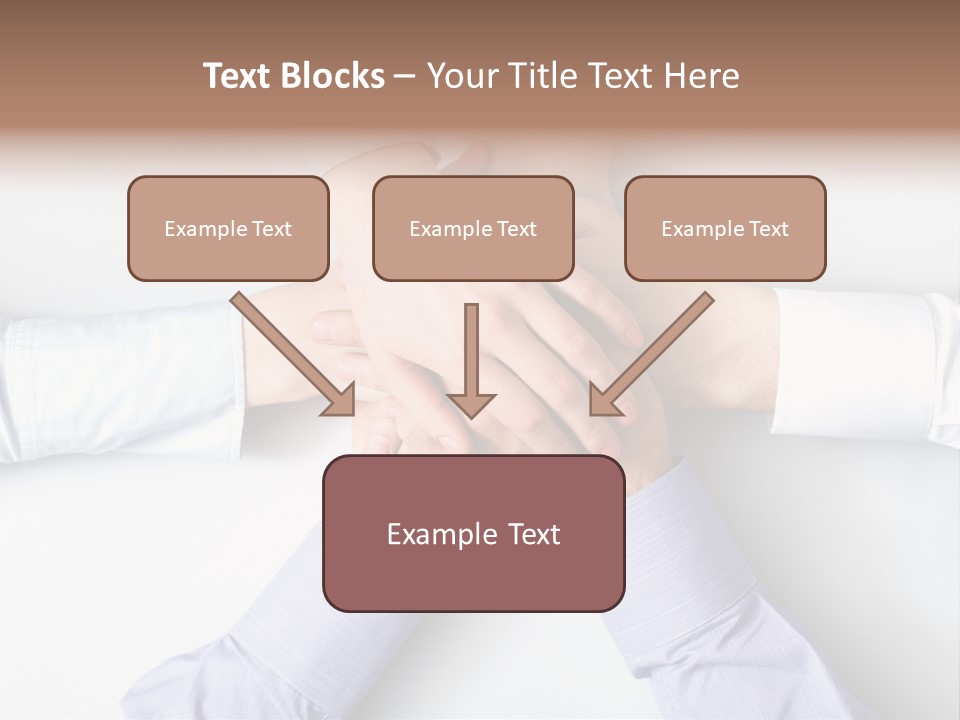 Text Blocks – Your Title Text Here

Example Text

Example Text

Example Text

Example Text